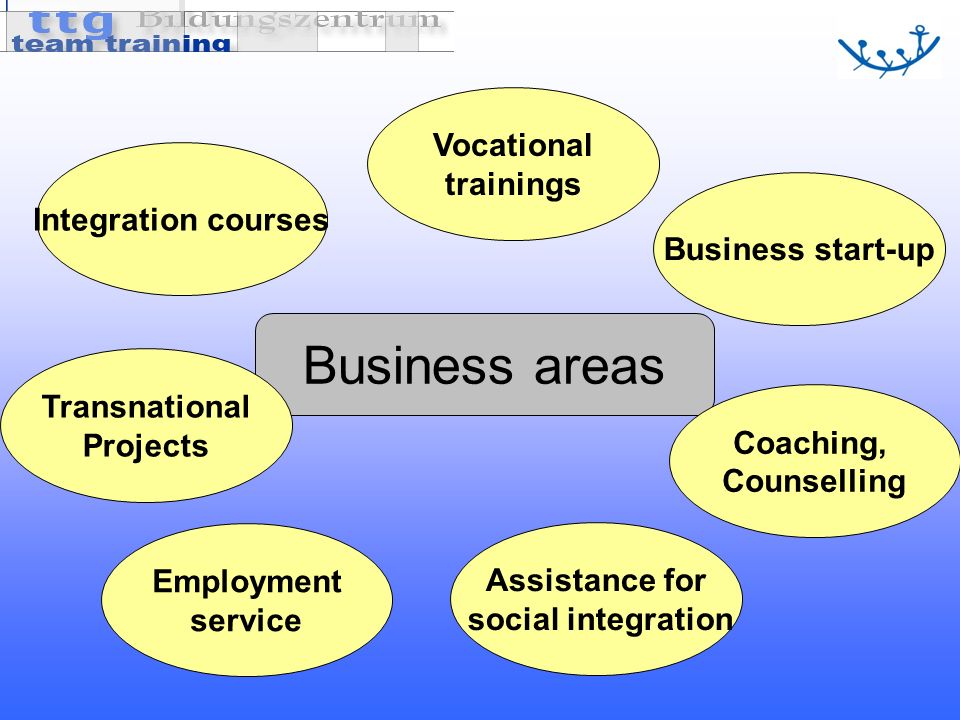 ttg Bildungszentrum
team training

Vocational trainings

Integration courses

Business start-up

Business areas

Transnational Projects

Coaching, Counselling

Employment service

Assistance for social integration